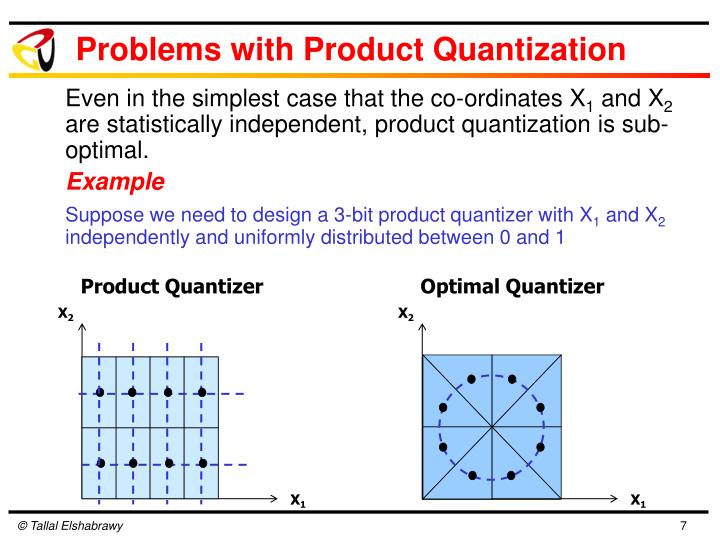 Problems with Product Quantization

Even in the simplest case that the co-ordinates $X_1$ and $X_2$ are statistically independent, product quantization is sub-optimal.

Example

Suppose we need to design a 3-bit product quantizer with $X_1$ and $X_2$ independently and uniformly distributed between 0 and 1

Product Quantizer

$X_2$

$X_1$

Optimal Quantizer

$X_2$

$X_1$

© Tallal Elshabrawy

7